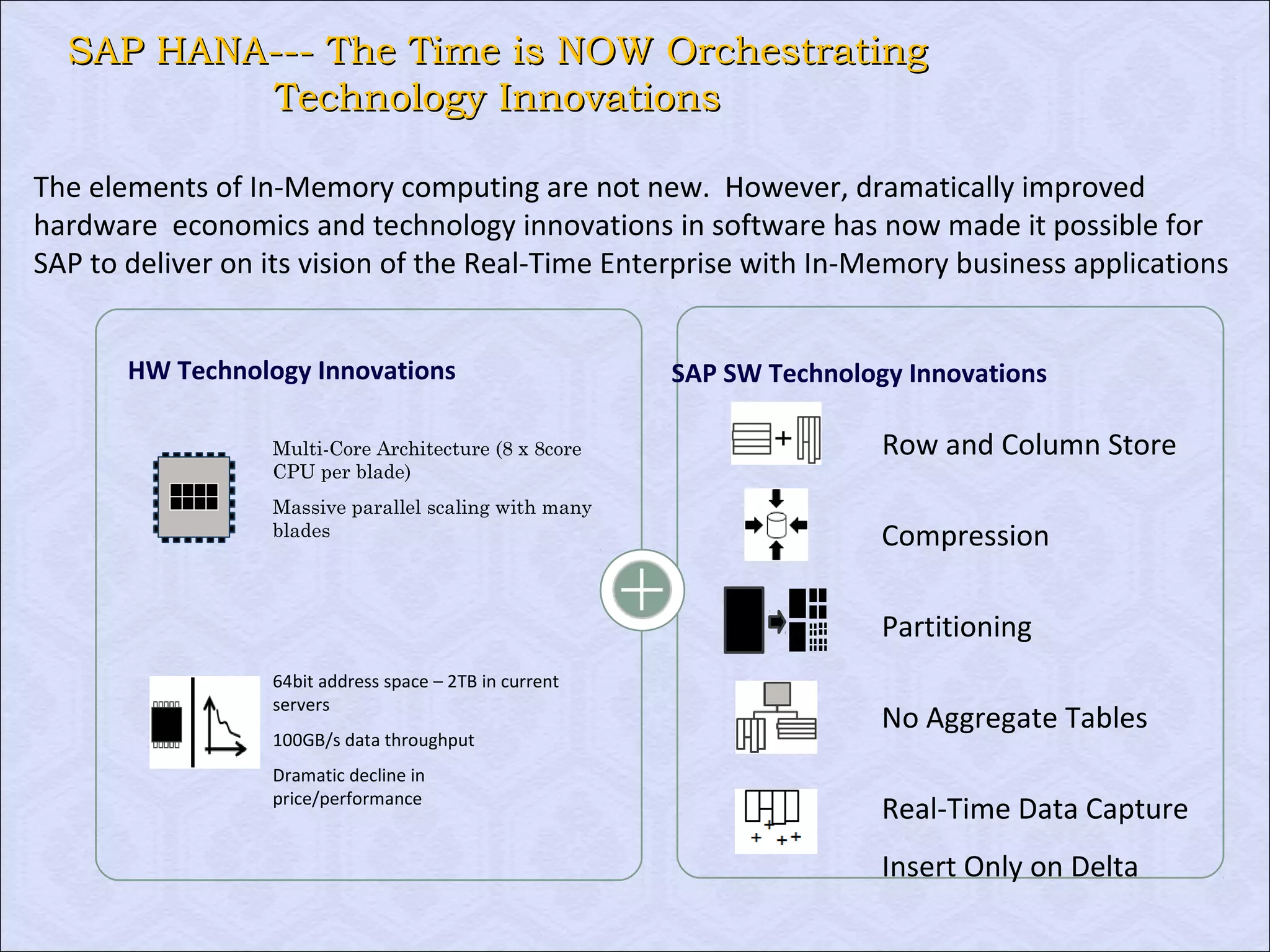 SAP HANA--- The Time is NOW Orchestrating Technology Innovations

The elements of In-Memory computing are not new. However, dramatically improved hardware economics and technology innovations in software has now made it possible for SAP to deliver on its vision of the Real-Time Enterprise with In-Memory business applications

HW Technology Innovations

Multi-Core Architecture (8 x 8core CPU per blade)

Massive parallel scaling with many blades

64bit address space – 2TB in current servers

100GB/s data throughput

Dramatic decline in price/performance

SAP SW Technology Innovations

Row and Column Store

Compression

Partitioning

No Aggregate Tables

Real-Time Data Capture

Insert Only on Delta